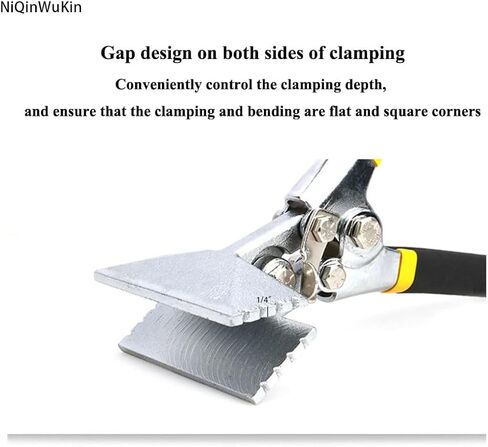 NiQinWuKin

Gap design on both sides of clamping

Conveniently control the clamping depth,

and ensure that the clamping and bending are flat and square corners

1/4"